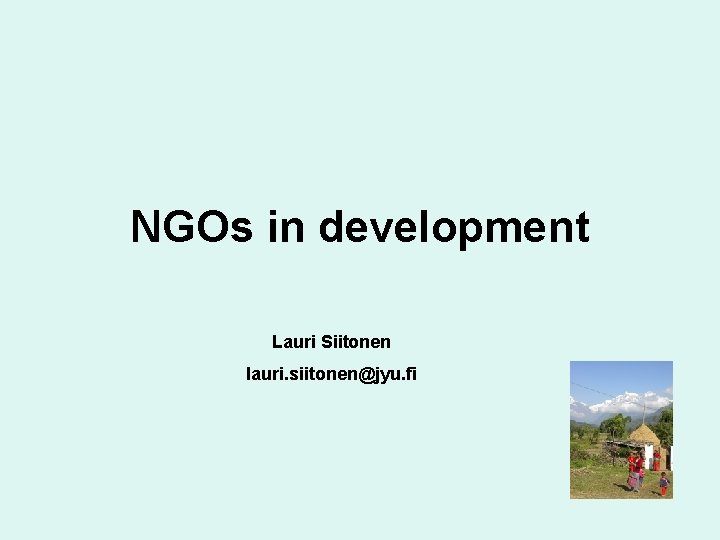 NGOs in development

Lauri Siitonen

lauri.siitonen@jyu.fi